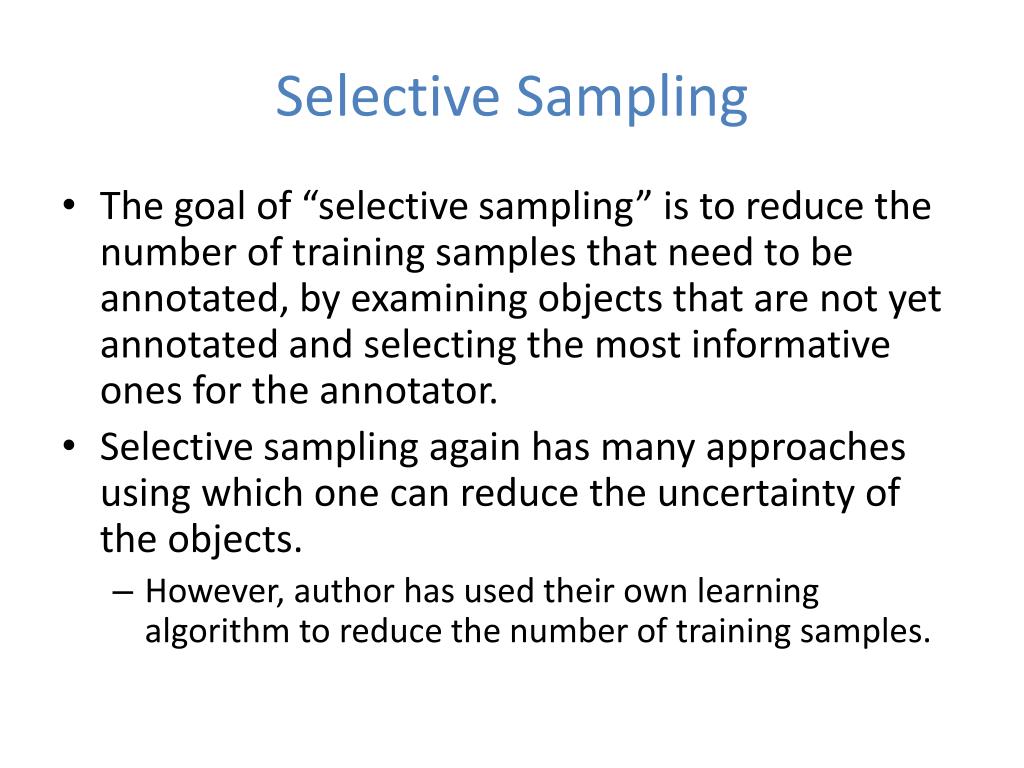 Selective Sampling

• The goal of “selective sampling” is to reduce the number of training samples that need to be annotated, by examining objects that are not yet annotated and selecting the most informative ones for the annotator.
• Selective sampling again has many approaches using which one can reduce the uncertainty of the objects.
– However, author has used their own learning algorithm to reduce the number of training samples.